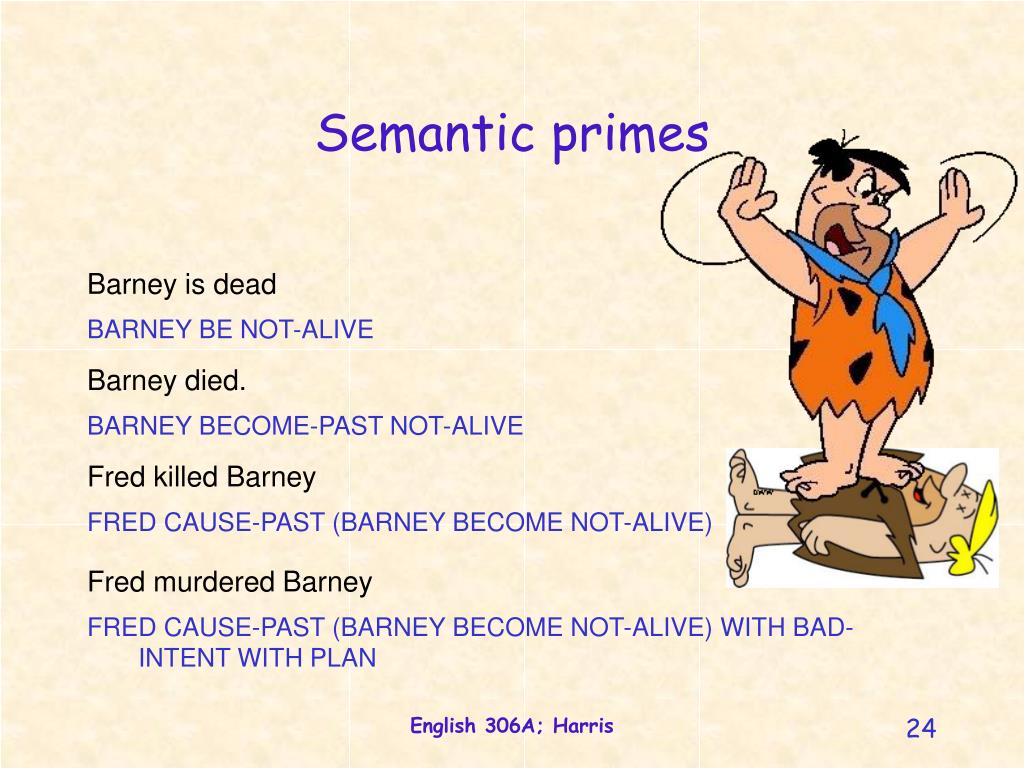 Semantic primes

Barney is dead

BARNEY BE NOT-ALIVE

Barney died.

BARNEY BECOME-PAST NOT-ALIVE

Fred killed Barney

FRED CAUSE-PAST (BARNEY BECOME NOT-ALIVE)

Fred murdered Barney

FRED CAUSE-PAST (BARNEY BECOME NOT-ALIVE) WITH BAD-INTENT WITH PLAN

English 306A; Harris

24